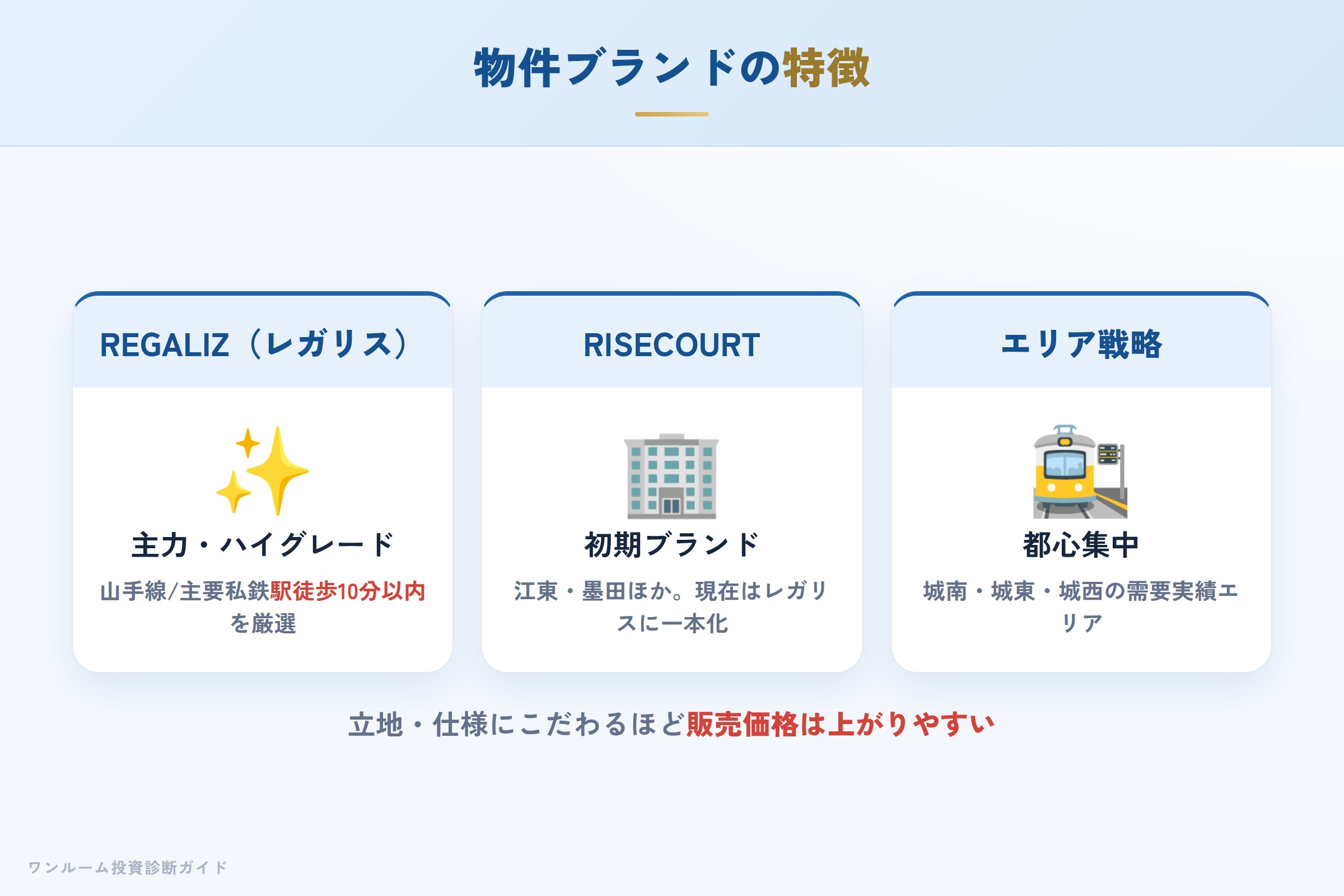 物件ブランドの特徴

REGALIZ（レガリス）

主力・ハイグレード

山手線/主要私鉄駅徒歩10分以内を厳選

RISECOURT

初期ブランド

江東・墨田ほか。現在はレガリスに一本化

エリア戦略

都心集中

城南・城東・城西の需要実績エリア

立地・仕様にこだわるほど販売価格は上がりやすい

ワンルーム投資診断ガイド